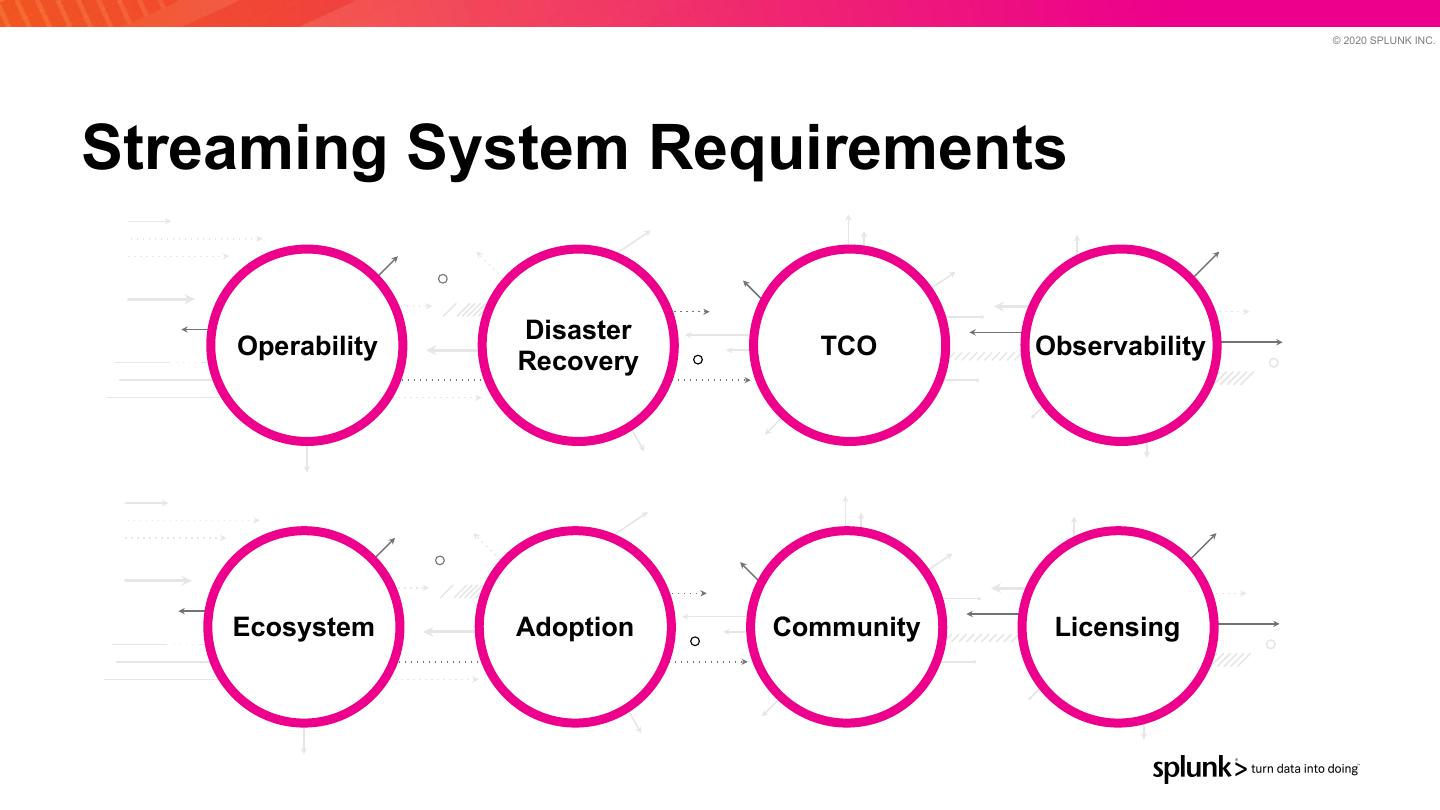 © 2020 SPLUNK INC.

Streaming System Requirements

Operability

Disaster Recovery

TCO

Observability

Ecosystem

Adoption

Community

Licensing

splunk> turn data into doing